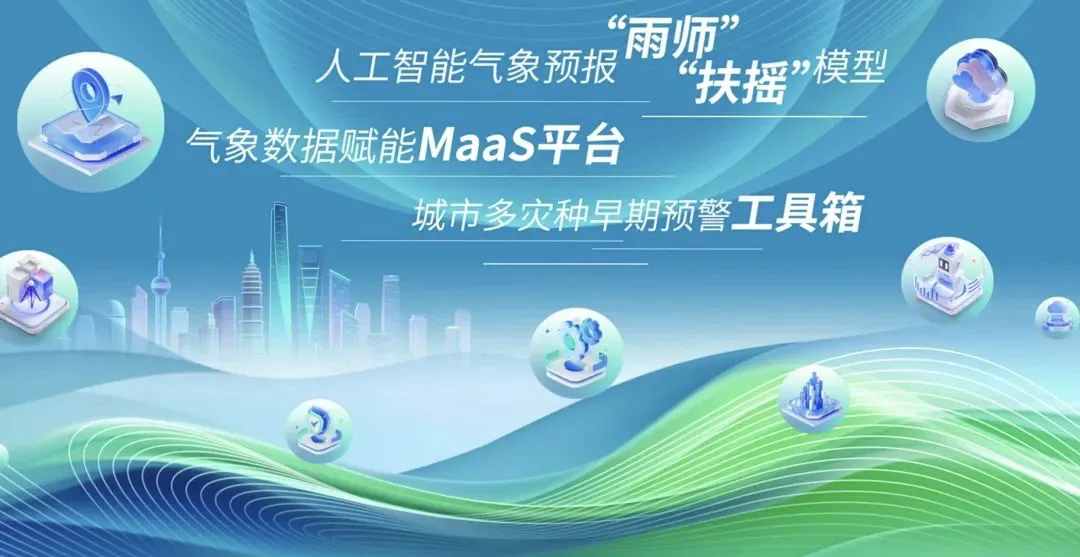 人工智能气象预报“雨师”“扶摇”模型

气象数据赋能MaaS平台

城市多灾种早期预警工具箱